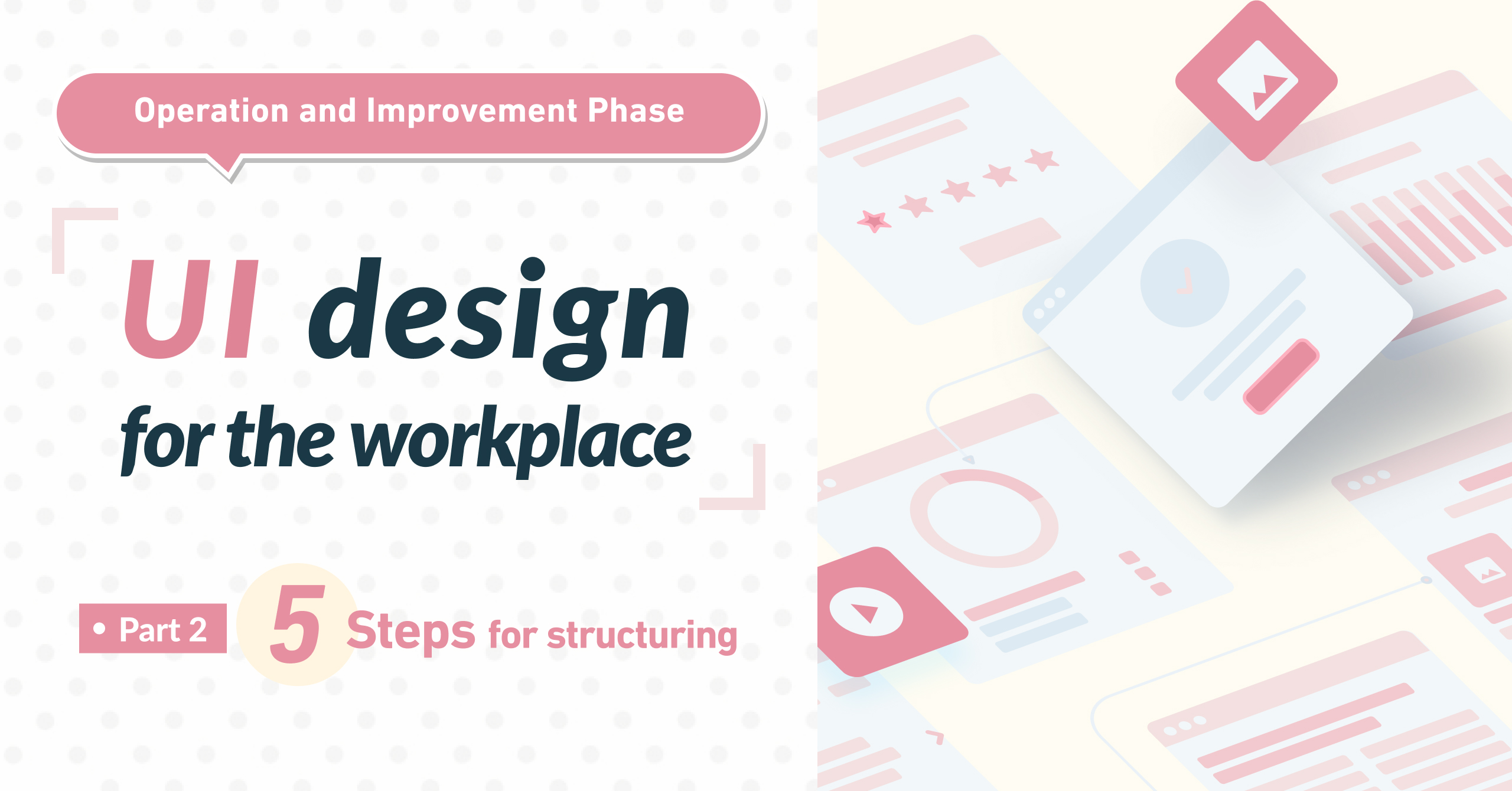 Operation and Improvement Phase

UI design for the workplace

• Part 2 5 Steps for structuring